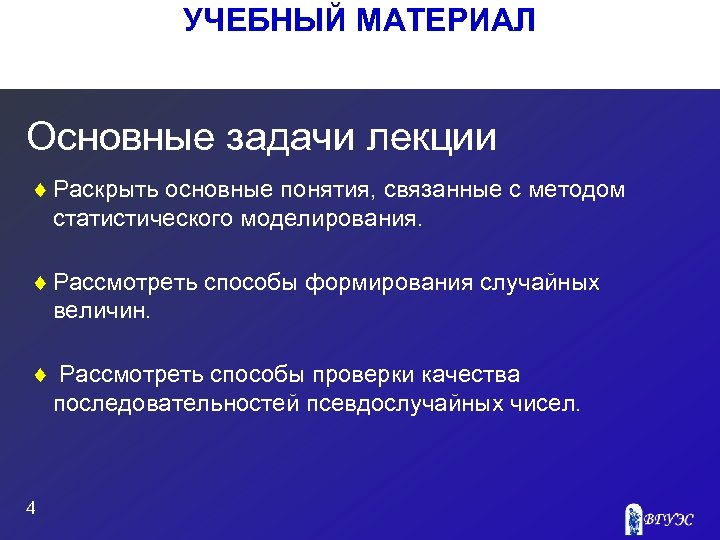 УЧЕБНЫЙ МАТЕРИАЛ

Основные задачи лекции

♦ Раскрыть основные понятия, связанные с методом статистического моделирования.

♦ Рассмотреть способы формирования случайных величин.

♦ Рассмотреть способы проверки качества последовательностей псевдослучайных чисел.

4

ВГУЭС